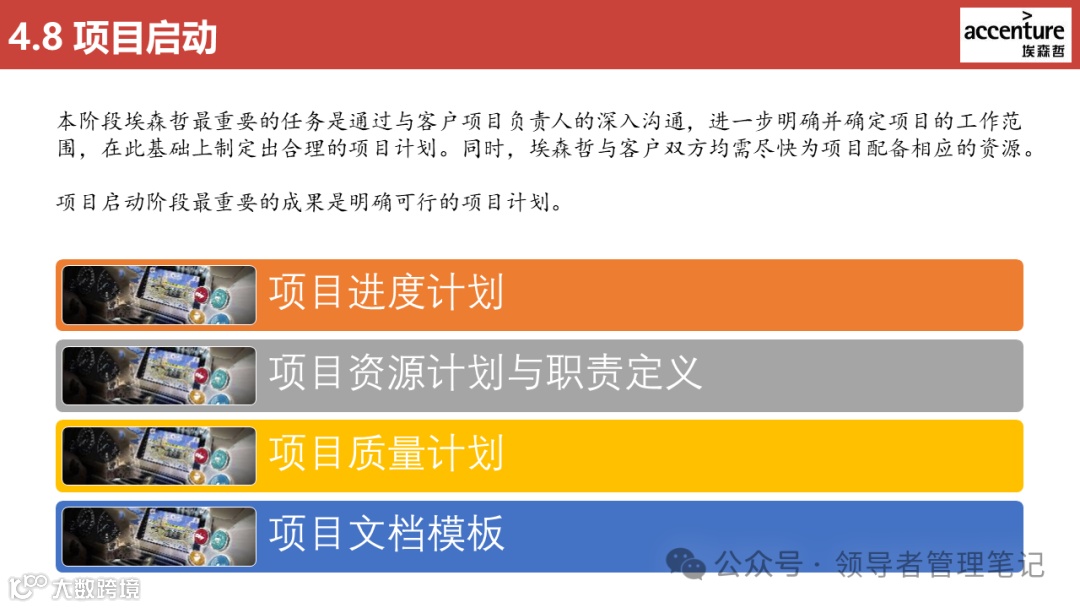 4.8 项目启动

accenture
埃森哲

本阶段埃森哲最重要的任务是通过与客户项目负责人的深入沟通，进一步明确并确定项目的工作范围，在此基础上制定出合理的项目计划。同时，埃森哲与客户双方均需尽快为项目配备相应的资源。

项目启动阶段最重要的成果是明确可行的项目计划。

项目进度计划

项目资源计划与职责定义

项目质量计划

项目文档模板

公众号 · 领导者管理笔记

大数跨境